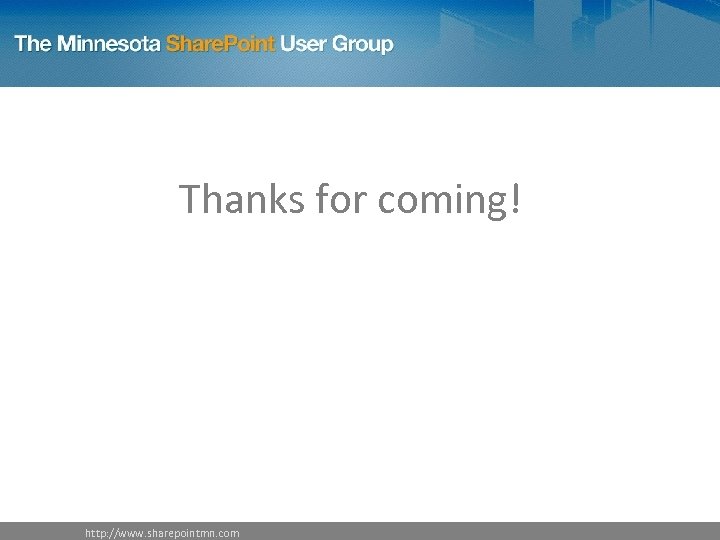 The Minnesota SharePoint User Group

Thanks for coming!

http://www.sharepointmn.com